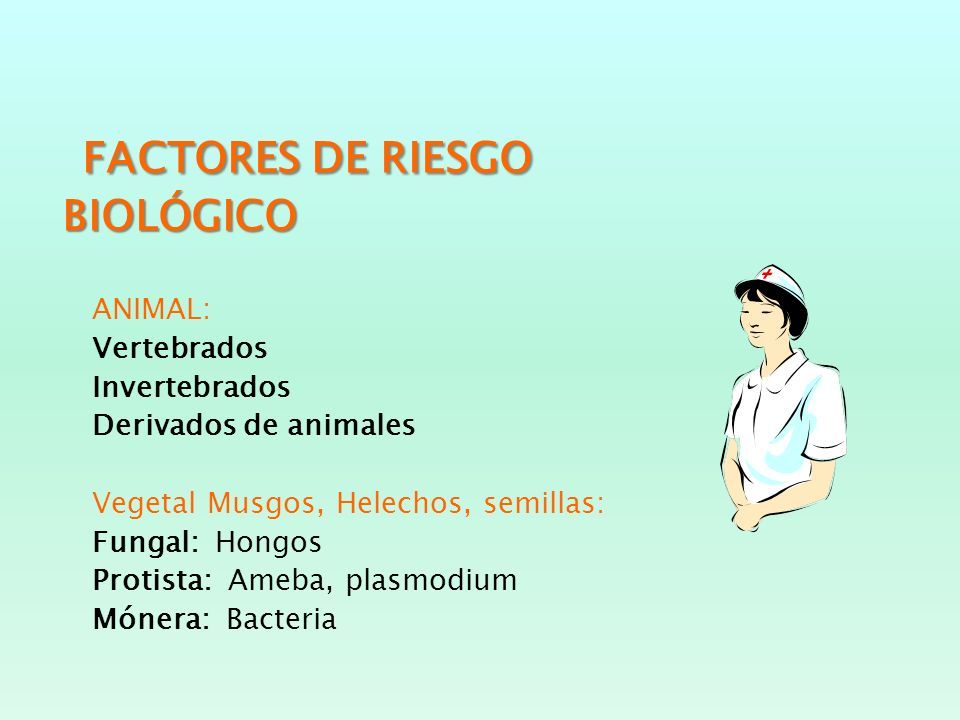 FACTORES DE RIESGO BIOLÓGICO

ANIMAL:
Vertebrados
Invertebrados
Derivados de animales

Vegetal Musgos, Helechos, semillas:
Fungal: Hongos
Protista: Ameba, plasmodium
Mónera: Bacteria